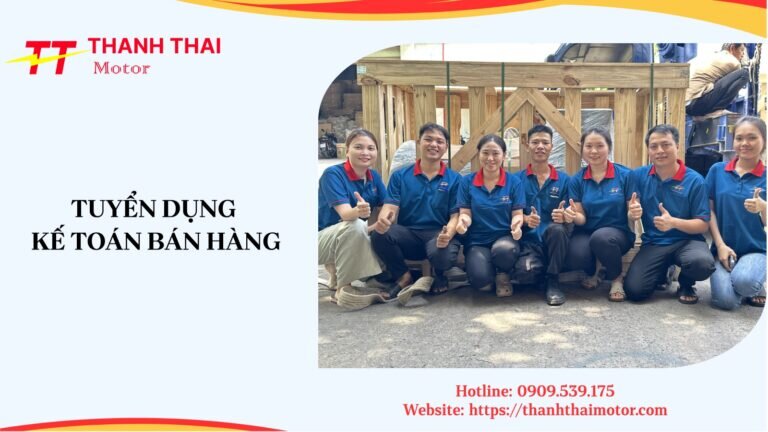 TT THANH THAI
Motor

TUYỂN DỤNG
KẾ TOÁN BÁN HÀNG

Hotline: 0909.539.175
Website: https://thanhthaimotor.com